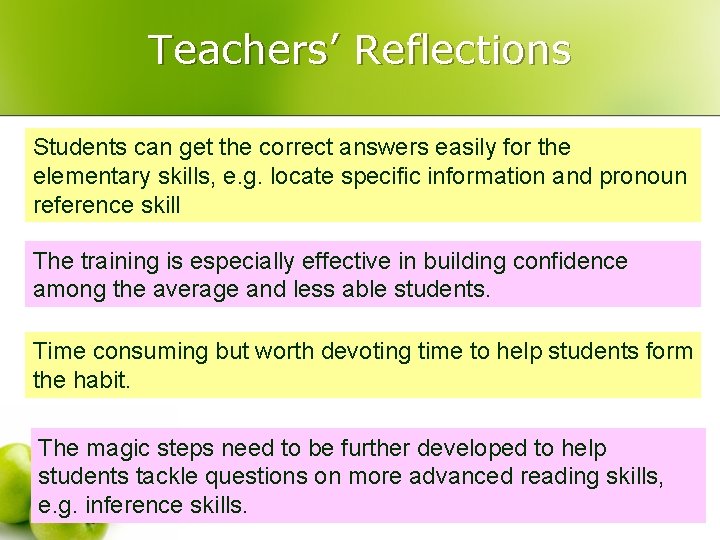 Teachers’ Reflections

Students can get the correct answers easily for the elementary skills, e.g. locate specific information and pronoun reference skill

The training is especially effective in building confidence among the average and less able students.

Time consuming but worth devoting time to help students form the habit.

The magic steps need to be further developed to help students tackle questions on more advanced reading skills, e.g. inference skills.